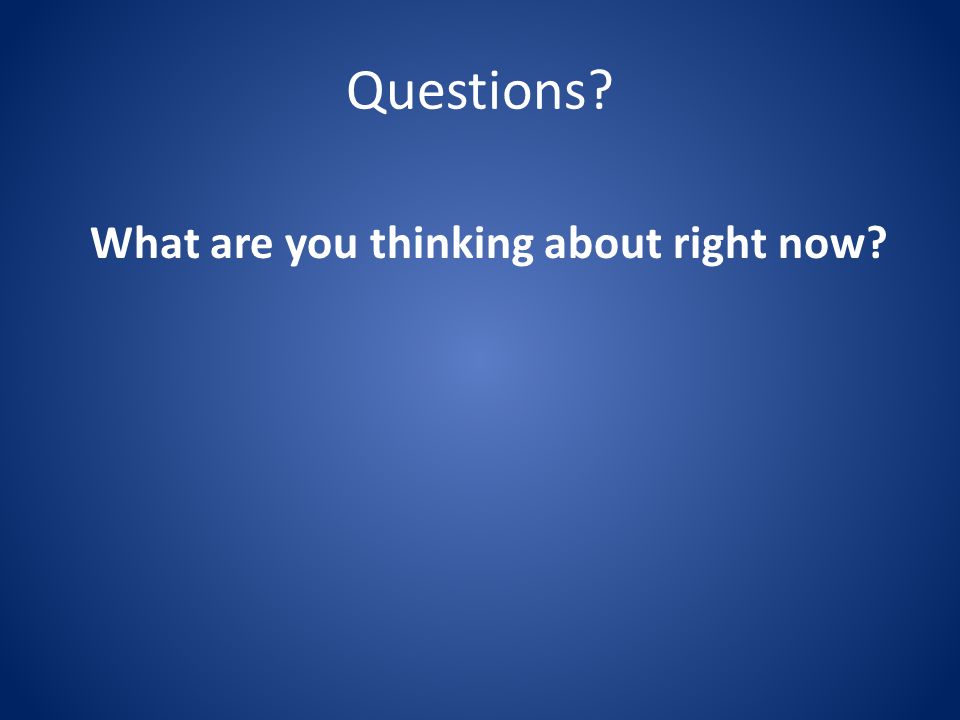 Questions?

What are you thinking about right now?